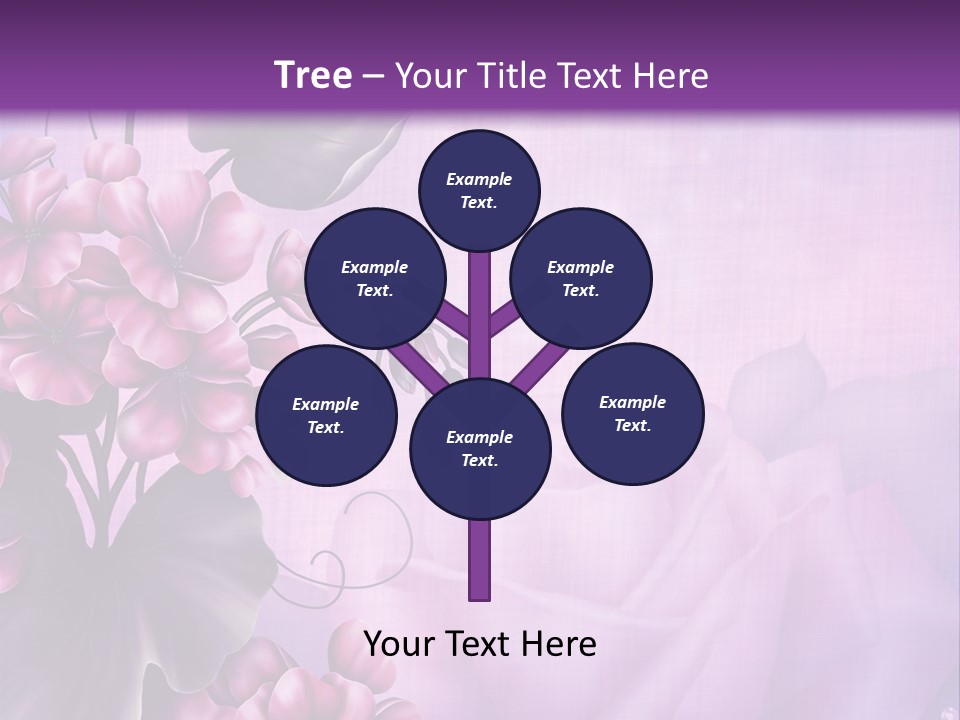 Tree – Your Title Text Here

Example Text.

Example Text.

Example Text.

Example Text.

Example Text.

Example Text.

Your Text Here